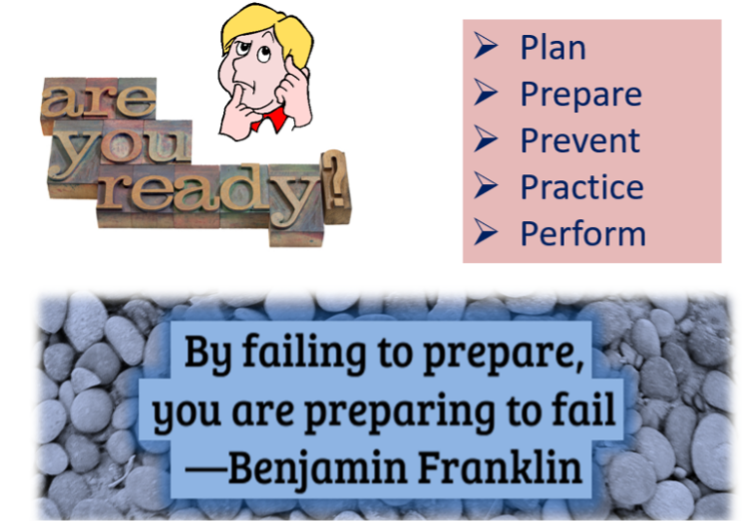 are you ready?

➢ Plan
➢ Prepare
➢ Prevent
➢ Practice
➢ Perform

By failing to prepare, you are preparing to fail
—Benjamin Franklin